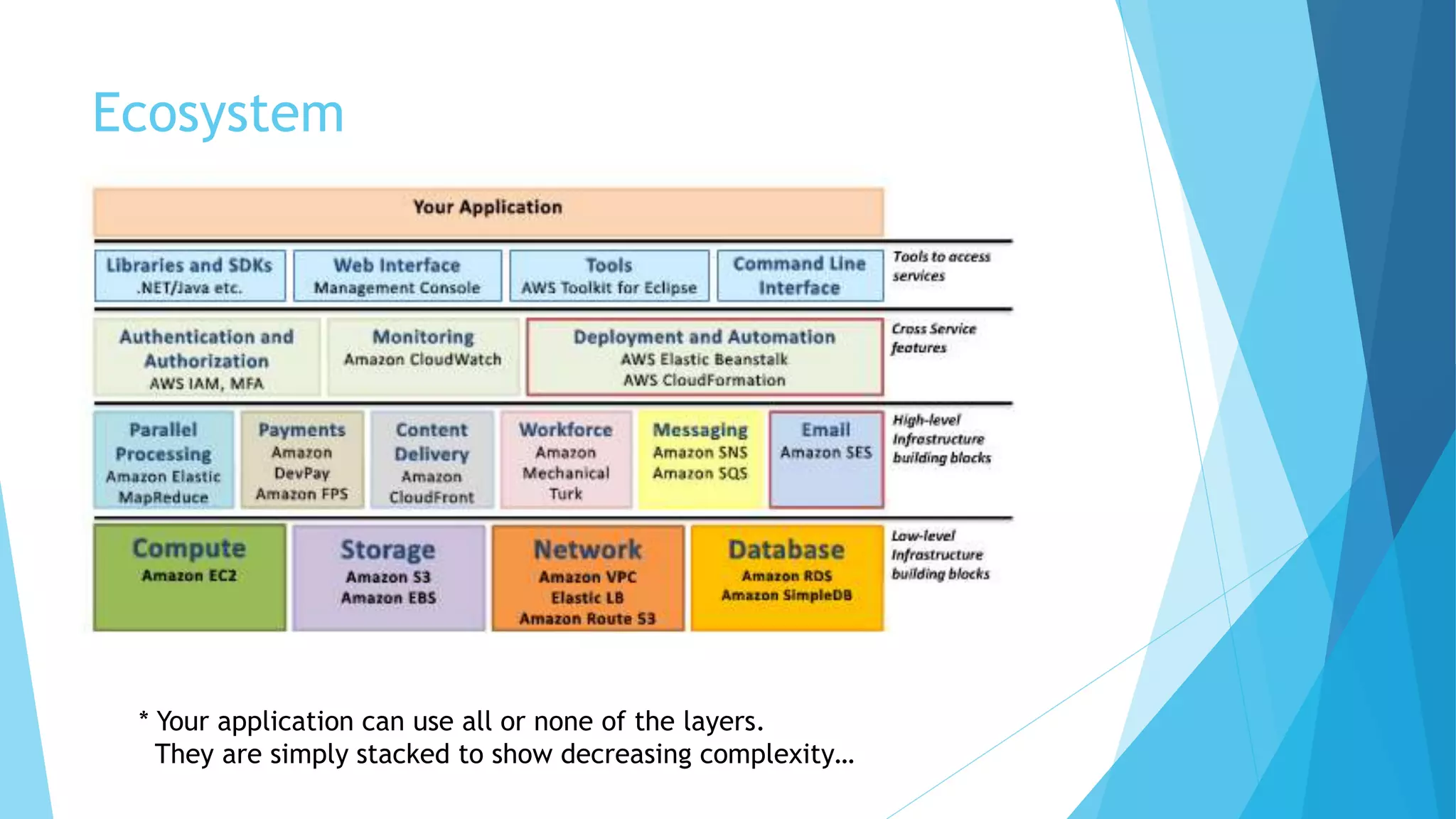 Ecosystem

Your Application

Libraries and SDKs
.NET/Java etc.

Web Interface
Management Console

Tools
AWS Toolkit for Eclipse

Command Line Interface

Tools to access services

Authentication and Authorization
AWS IAM, MFA

Monitoring
Amazon CloudWatch

Deployment and Automation
AWS Elastic Beanstalk
AWS CloudFormation

Cross Service features

Parallel Processing
Amazon Elastic MapReduce

Payments
Amazon DevPay
Amazon FPS

Content Delivery
Amazon CloudFront

Workforce
Amazon Mechanical Turk

Messaging
Amazon SNS
Amazon SQS

Email
Amazon SES

High-level Infrastructure building blocks

Compute
Amazon EC2

Storage
Amazon S3
Amazon EBS

Network
Amazon VPC
Elastic LB
Amazon Route 53

Database
Amazon RDS
Amazon SimpleDB

Low-level Infrastructure building blocks

* Your application can use all or none of the layers.
They are simply stacked to show decreasing complexity…